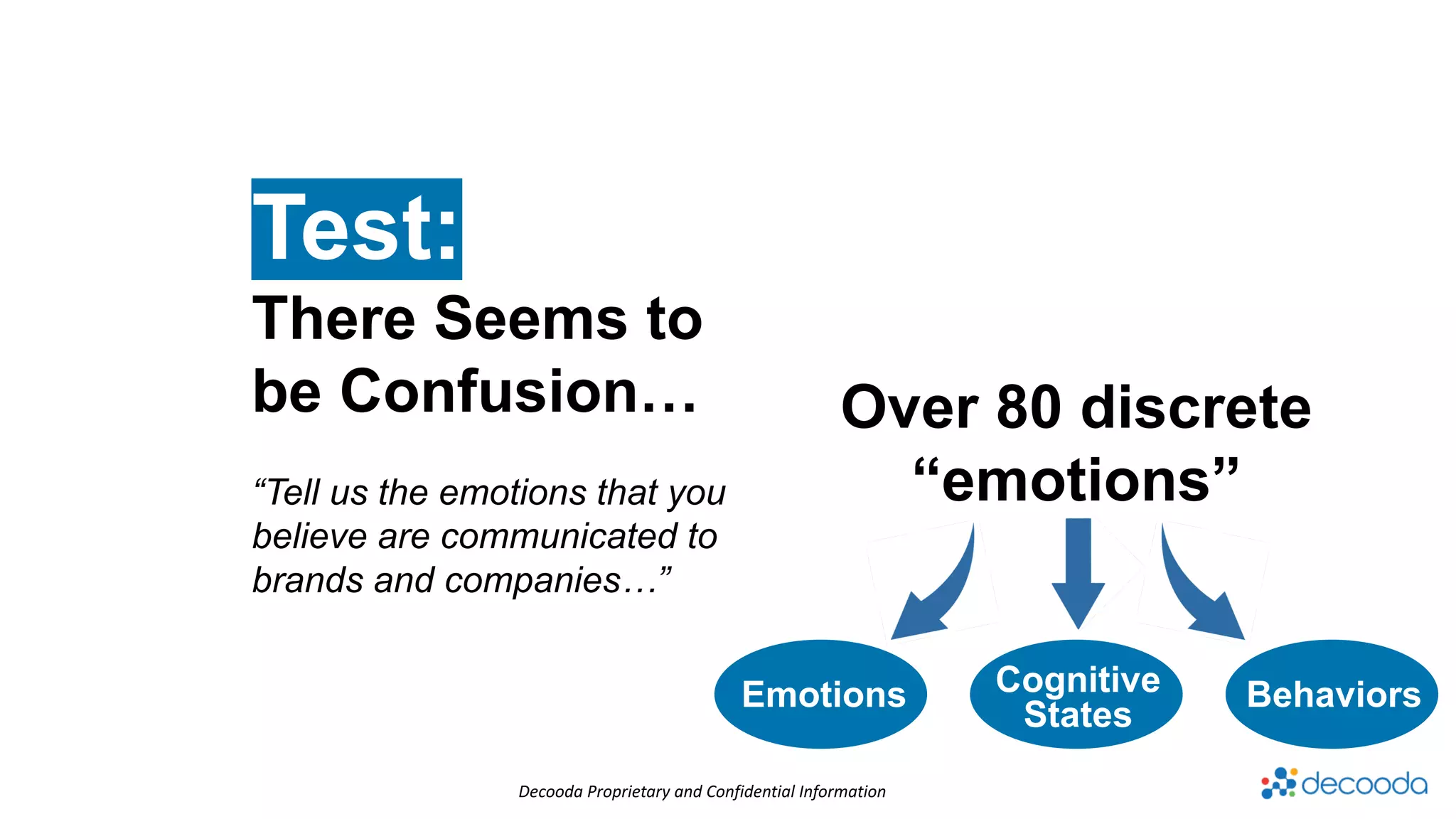 Test:
There Seems to be Confusion…

“Tell us the emotions that you believe are communicated to brands and companies…”

Over 80 discrete “emotions”

Emotions

Cognitive States

Behaviors

Decooda Proprietary and Confidential Information

decooda